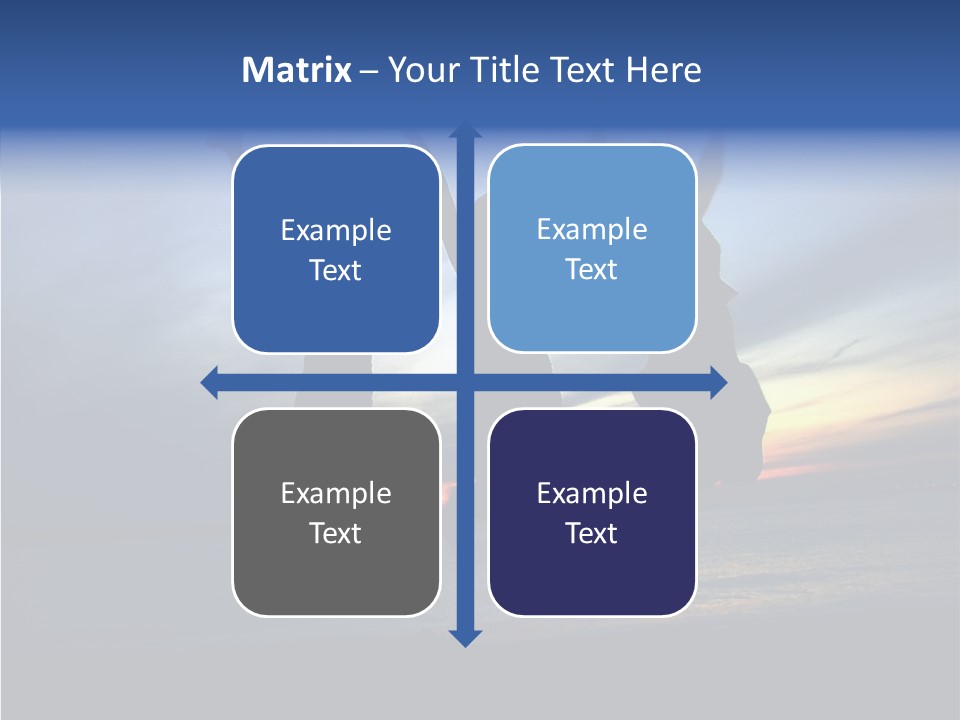 Matrix – Your Title Text Here

Example Text

Example Text

Example Text

Example Text